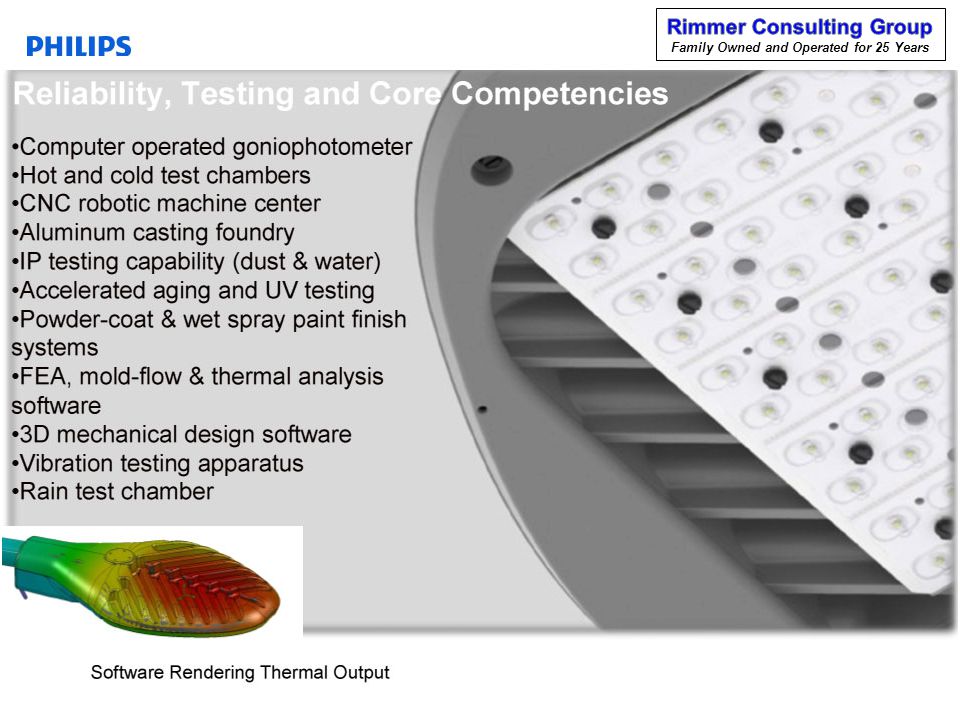 PHILIPS

Rimmer Consulting Group
Family Owned and Operated for 25 Years

Reliability, Testing and Core Competencies

•Computer operated goniophotometer
•Hot and cold test chambers
•CNC robotic machine center
•Aluminum casting foundry
•IP testing capability (dust & water)
•Accelerated aging and UV testing
•Powder-coat & wet spray paint finish systems
•FEA, mold-flow & thermal analysis software
•3D mechanical design software
•Vibration testing apparatus
•Rain test chamber

Software Rendering Thermal Output